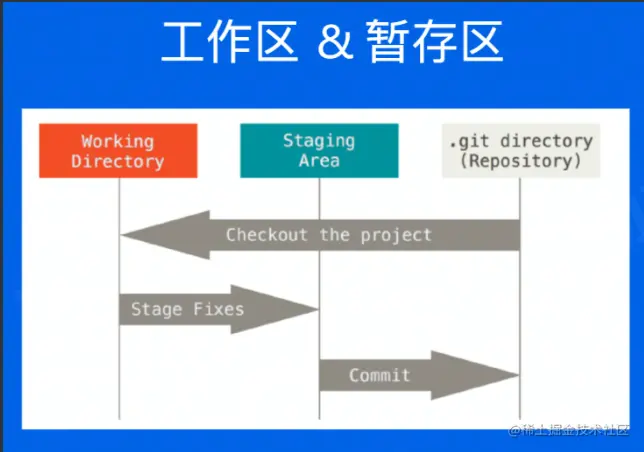 工作区 & 暂存区

Working Directory

Staging Area

.git directory (Repository)

Checkout the project

Stage Fixes

Commit

@稀土掘金技术社区